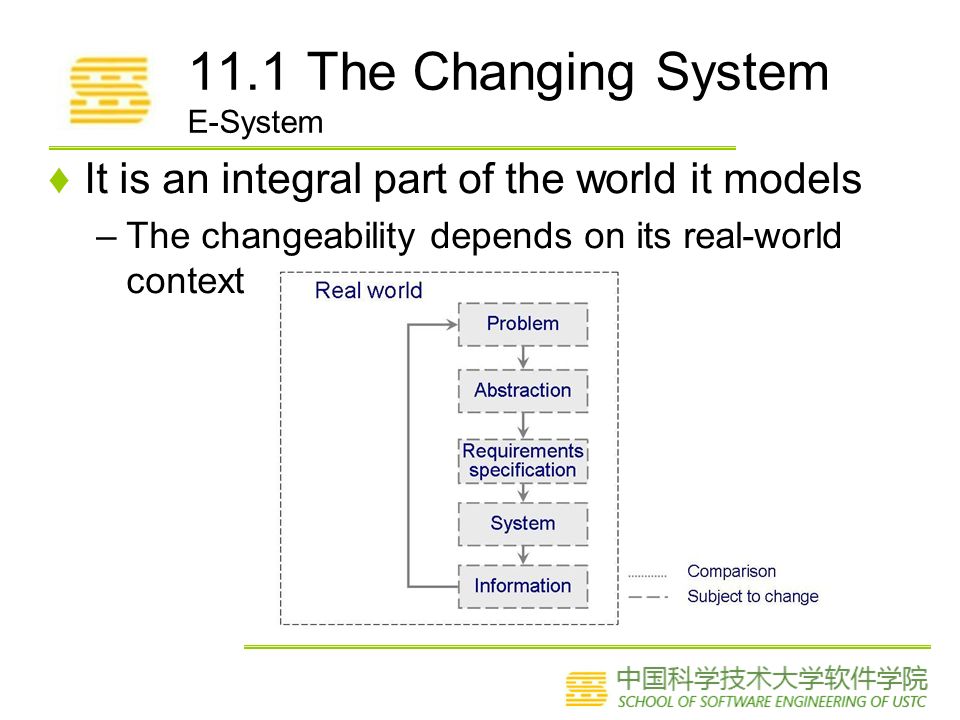 11.1 The Changing System
E-System

♦ It is an integral part of the world it models

– The changeability depends on its real-world context

Real world

Problem

Abstraction

Requirements specification

System

Information

Comparison

Subject to change

中国科学技术大学软件学院
SCHOOL OF SOFTWARE ENGINEERING OF USTC